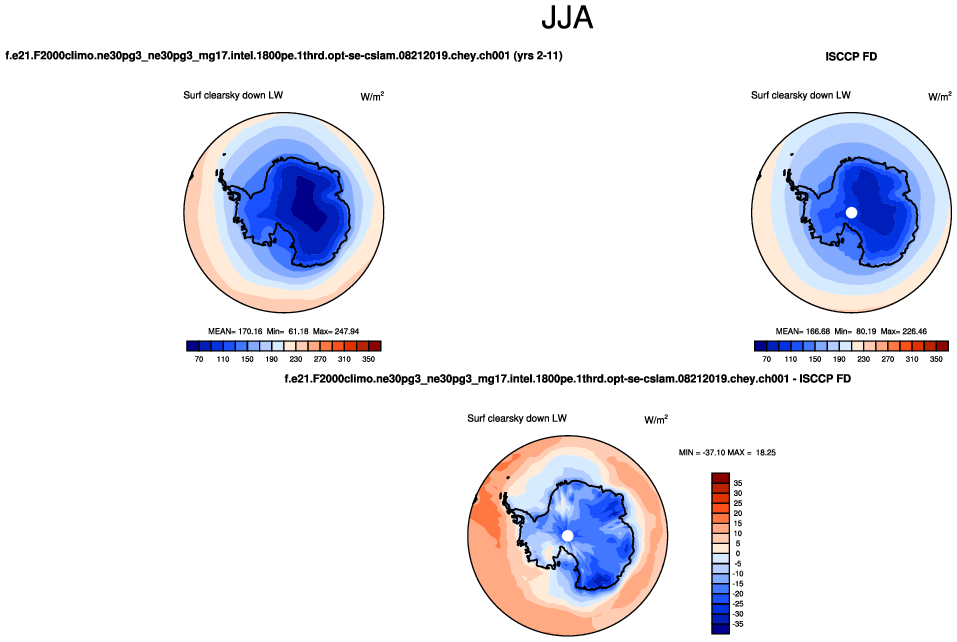 JJA

f.e21.F2000climo.ne30pg3_ne30pg3_mg17.intel.1800pe.1thrd.opt-se-cslam.08212019.chey.ch001 (yrs 2-11)

Surf clearsky down LW

W/m$^2$

MEAN= 170.16 Min= 61.18 Max= 247.94

70 110 150 190 230 270 310 350

ISCCP FD

Surf clearsky down LW

W/m$^2$

MEAN= 166.68 Min= 80.19 Max= 226.46

70 110 150 190 230 270 310 350

f.e21.F2000climo.ne30pg3_ne30pg3_mg17.intel.1800pe.1thrd.opt-se-cslam.08212019.chey.ch001 - ISCCP FD

Surf clearsky down LW

W/m$^2$

MIN = -37.10 MAX = 18.25

35
30
25
20
15
10
5
0
-5
-10
-15
-20
-25
-30
-35